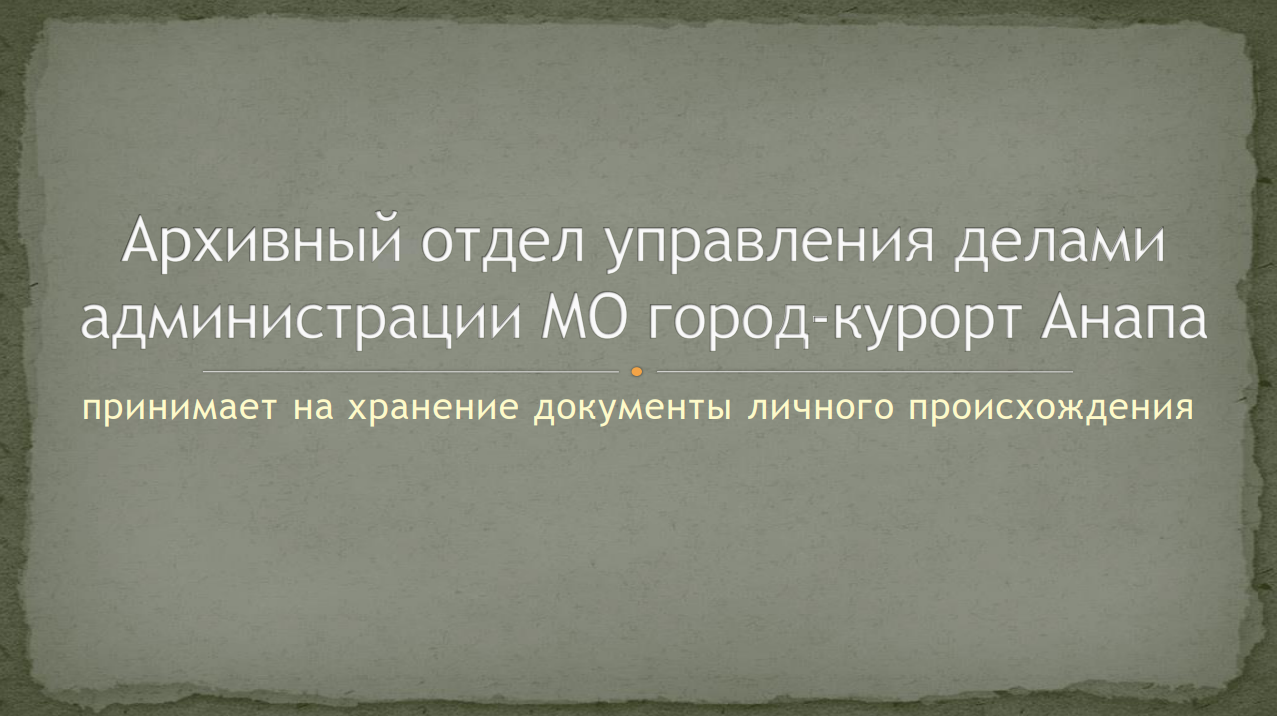 Архивный отдел управления делами администрации МО город-курорт Анапа

принимает на хранение документы личного происхождения